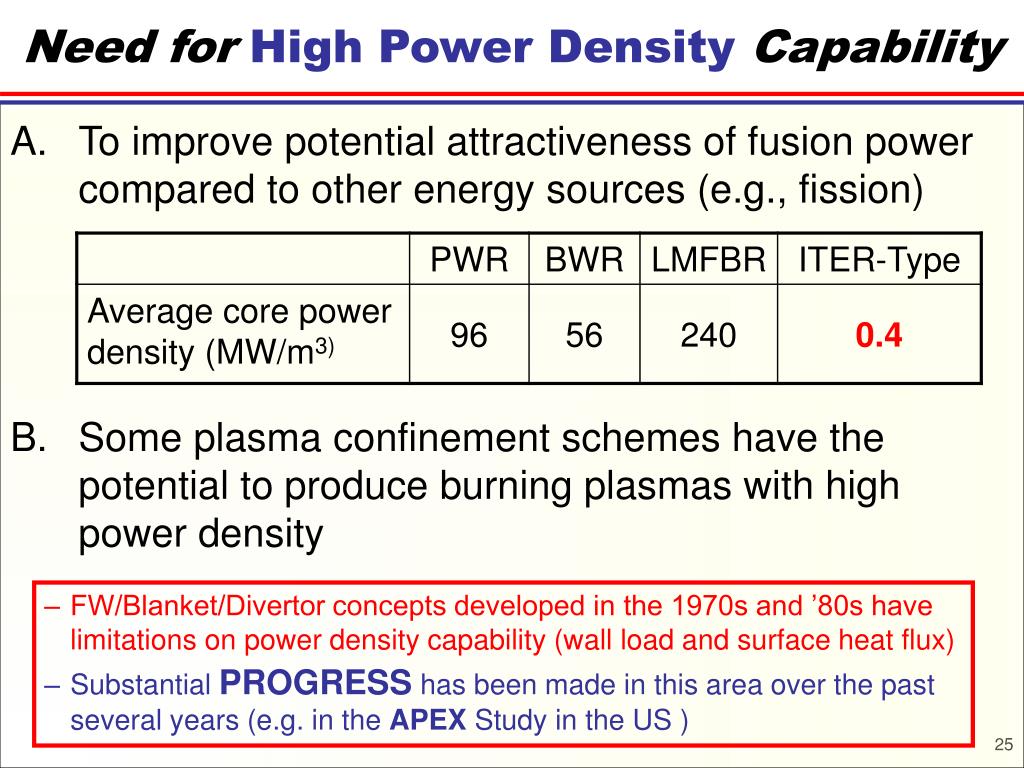 Need for High Power Density Capability

A. To improve potential attractiveness of fusion power compared to other energy sources (e.g., fission)

| | PWR | BWR | LMFBR | ITER-Type |
|---|---|---|---|---|
| Average core power density (MW/m$^{3)}$ | 96 | 56 | 240 | 0.4 |

B. Some plasma confinement schemes have the potential to produce burning plasmas with high power density

– FW/Blanket/Divertor concepts developed in the 1970s and ’80s have limitations on power density capability (wall load and surface heat flux)
– Substantial PROGRESS has been made in this area over the past several years (e.g. in the APEX Study in the US )

25